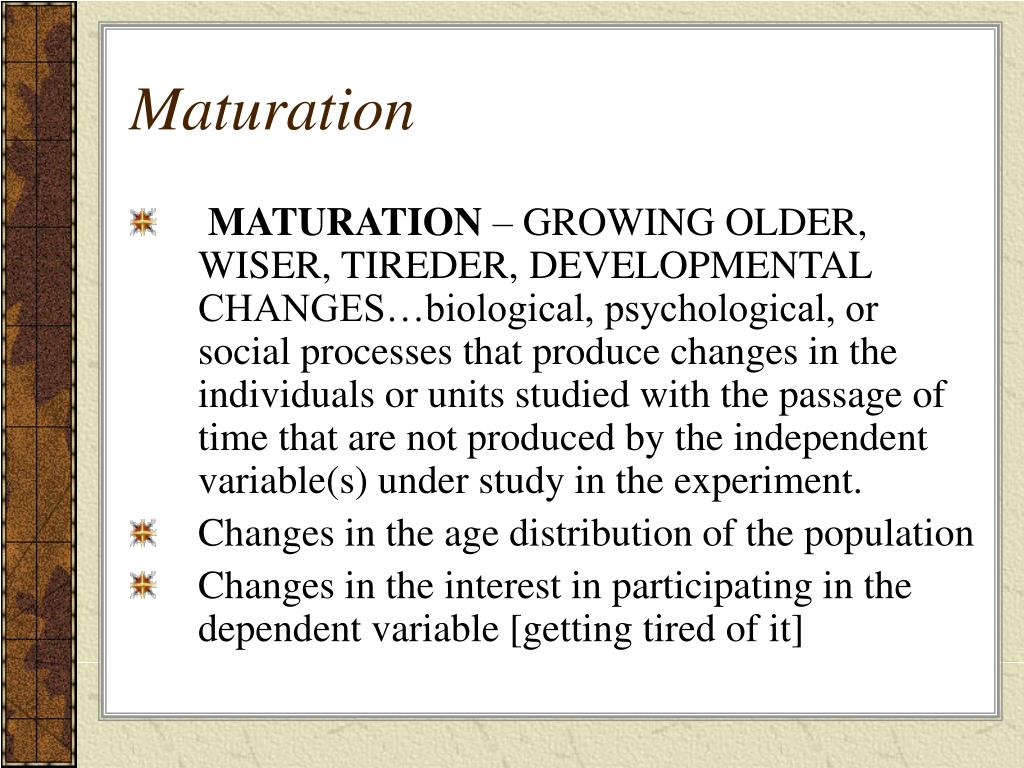 Maturation

MATURATION – GROWING OLDER, WISER, TIREDER, DEVELOPMENTAL CHANGES…biological, psychological, or social processes that produce changes in the individuals or units studied with the passage of time that are not produced by the independent variable(s) under study in the experiment.

Changes in the age distribution of the population

Changes in the interest in participating in the dependent variable [getting tired of it]